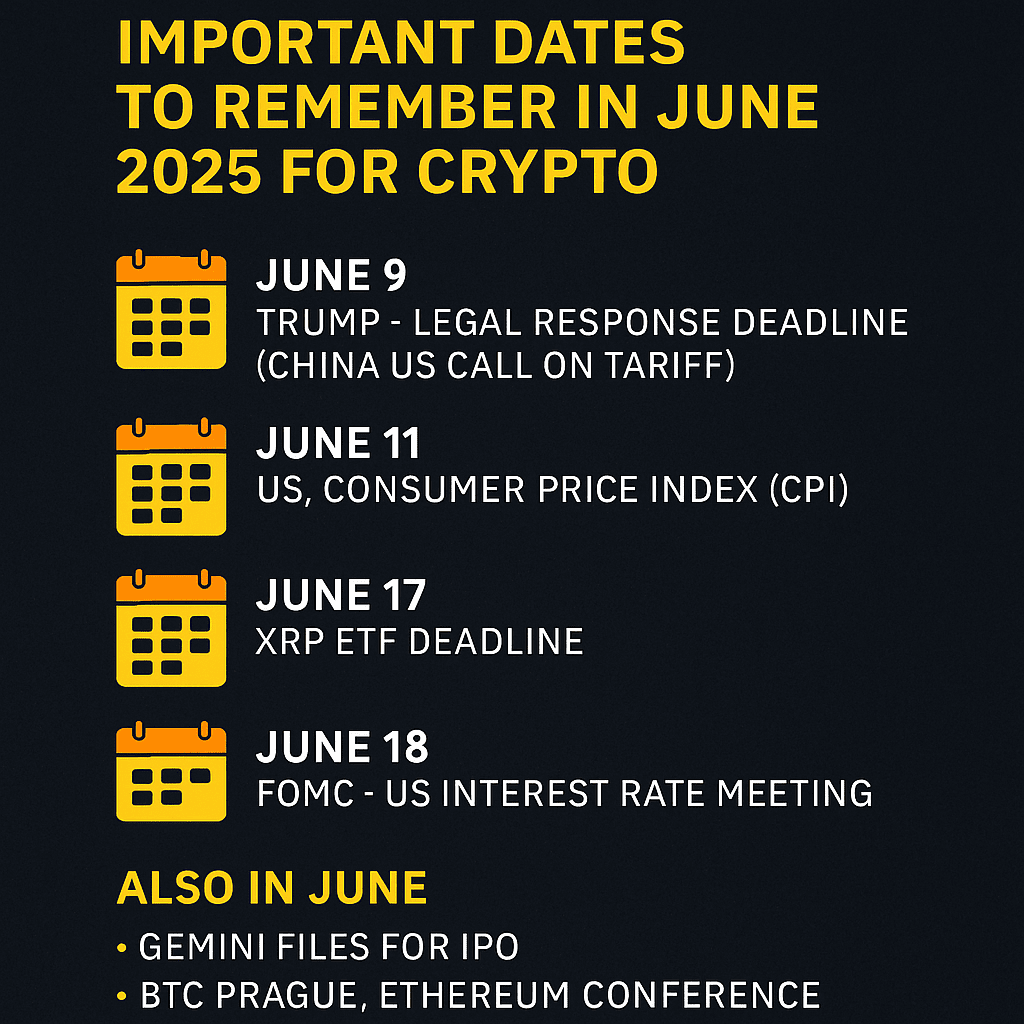 IMPORTANT DATES TO REMEMBER IN JUNE 2025 FOR CRYPTO

JUNE 9
TRUMP - LEGAL RESPONSE DEADLINE (CHINA US CALL ON TARIFF)

JUNE 11
US, CONSUMER PRICE INDEX (CPI)

JUNE 17
XRP ETF DEADLINE

JUNE 18
FOMC - US INTEREST RATE MEETING

ALSO IN JUNE
• GEMINI FILES FOR IPO
• BTC PRAGUE, ETHEREUM CONFERENCE